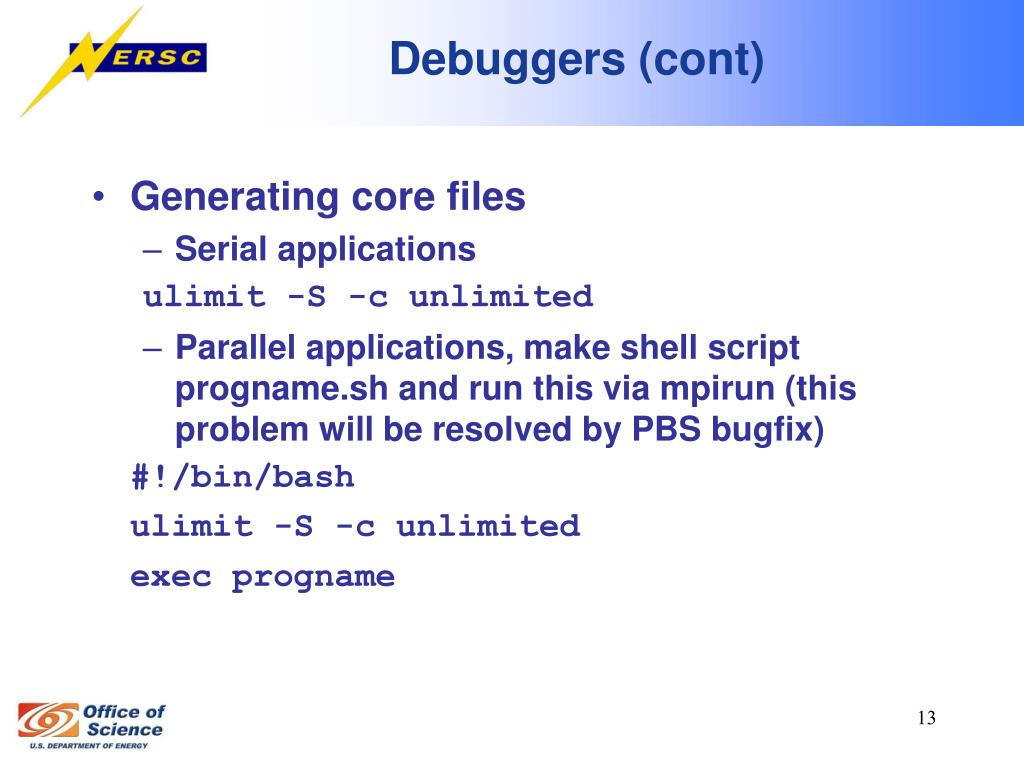 NERSC

Debuggers (cont)

• Generating core files
– Serial applications
ulimit -S -c unlimited
– Parallel applications, make shell script progname.sh and run this via mpirun (this problem will be resolved by PBS bugfix)
#!/bin/bash
ulimit -S -c unlimited
exec progname

Office of Science
U.S. DEPARTMENT OF ENERGY

13